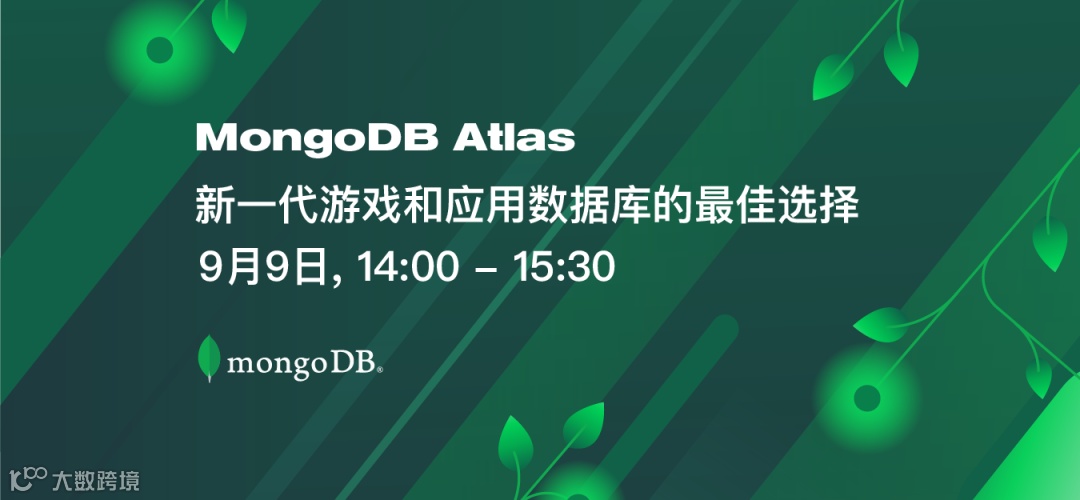 MongoDB Atlas
新一代游戏和应用数据库的最佳选择
9月9日, 14:00 – 15:30

mongoDB®

大数跨境